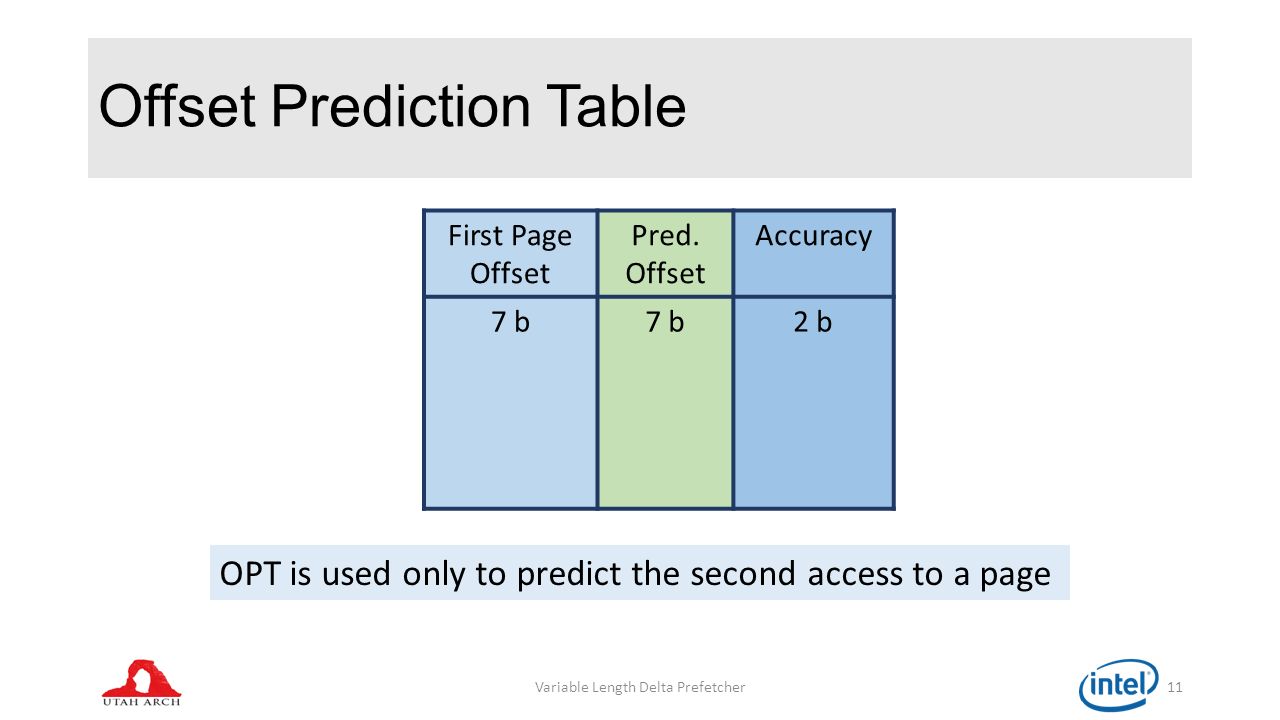 Offset Prediction Table

| First Page Offset | Pred. Offset | Accuracy |
|---|---|---|
| 7 b | 7 b | 2 b |

OPT is used only to predict the second access to a page

UTAH ARCH

Variable Length Delta Prefetcher

intel

11